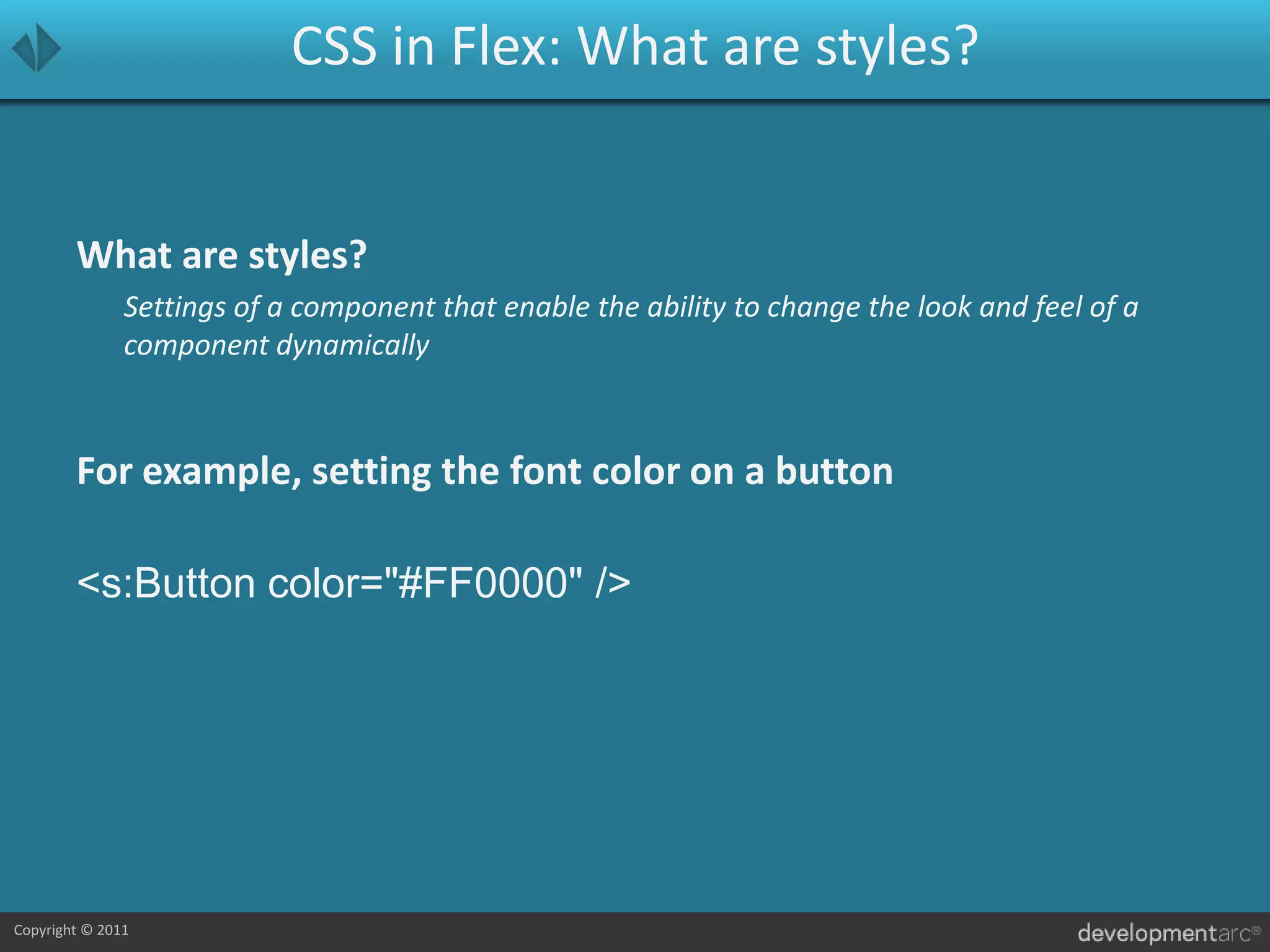 CSS in Flex: What are styles?

What are styles?

Settings of a component that enable the ability to change the look and feel of a component dynamically

For example, setting the font color on a button

<s:Button color="#FF0000" />

Copyright © 2011

developmentarc®